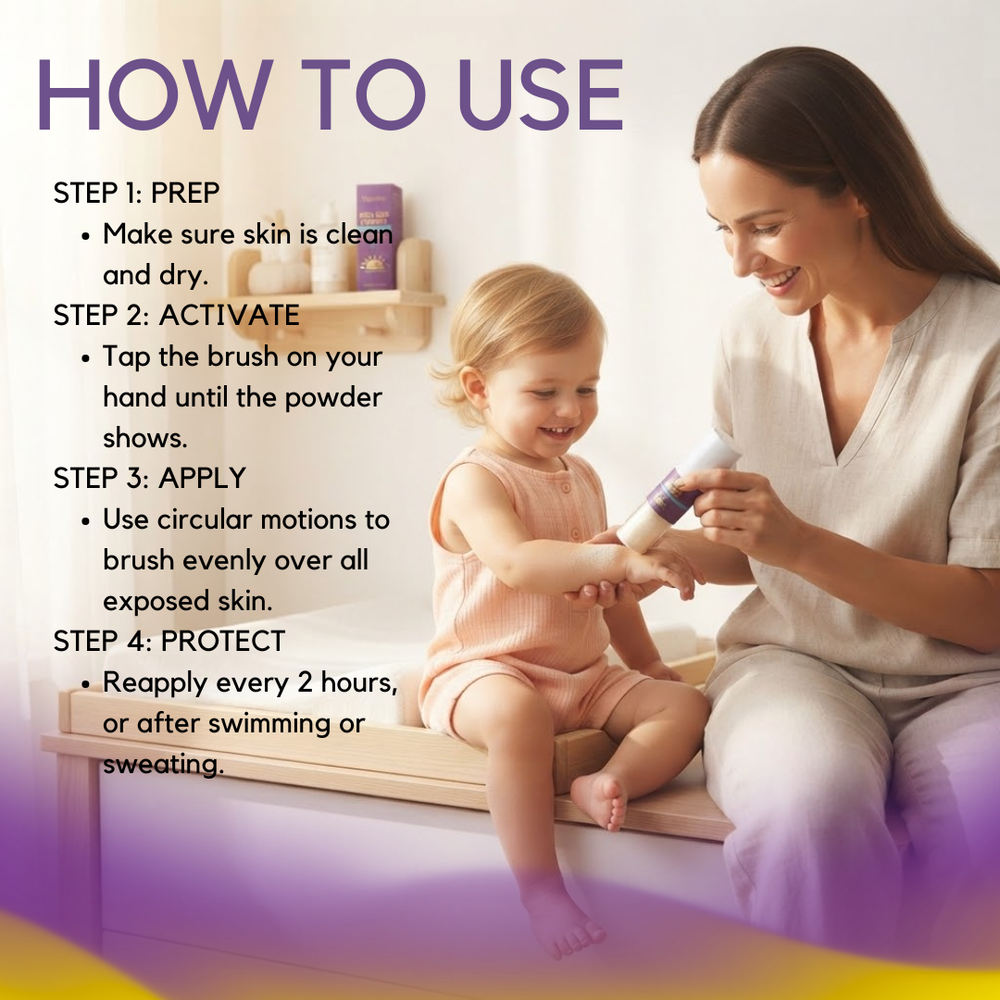 HOW TO USE

STEP 1: PREP
• Make sure skin is clean and dry.
STEP 2: ACTIVATE
• Tap the brush on your hand until the powder shows.
STEP 3: APPLY
• Use circular motions to brush evenly over all exposed skin.
STEP 4: PROTECT
• Reapply every 2 hours, or after swimming or sweating.